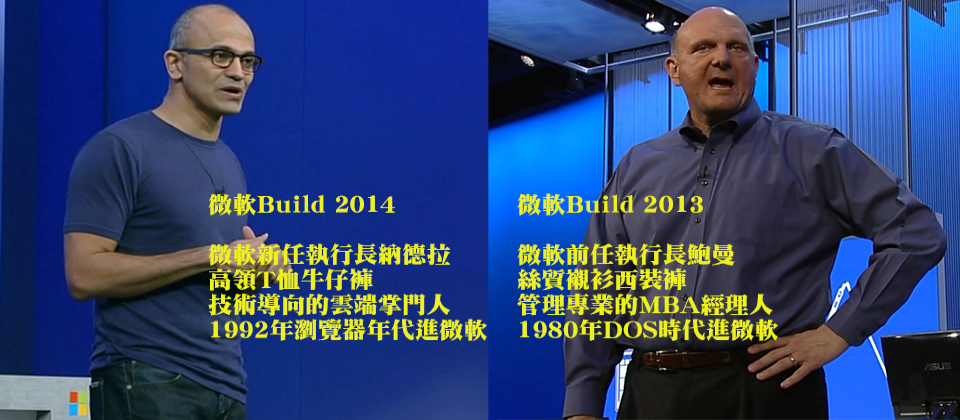 微軟Build 2014

微軟新任執行長納德拉
高領T恤牛仔褲
技術導向的雲端掌門人
1992年瀏覽器年代進微軟

微軟Build 2013

微軟前任執行長鮑曼
絲質襯衫西裝褲
管理專業的MBA經理人
1980年DOS時代進微軟

ASUS